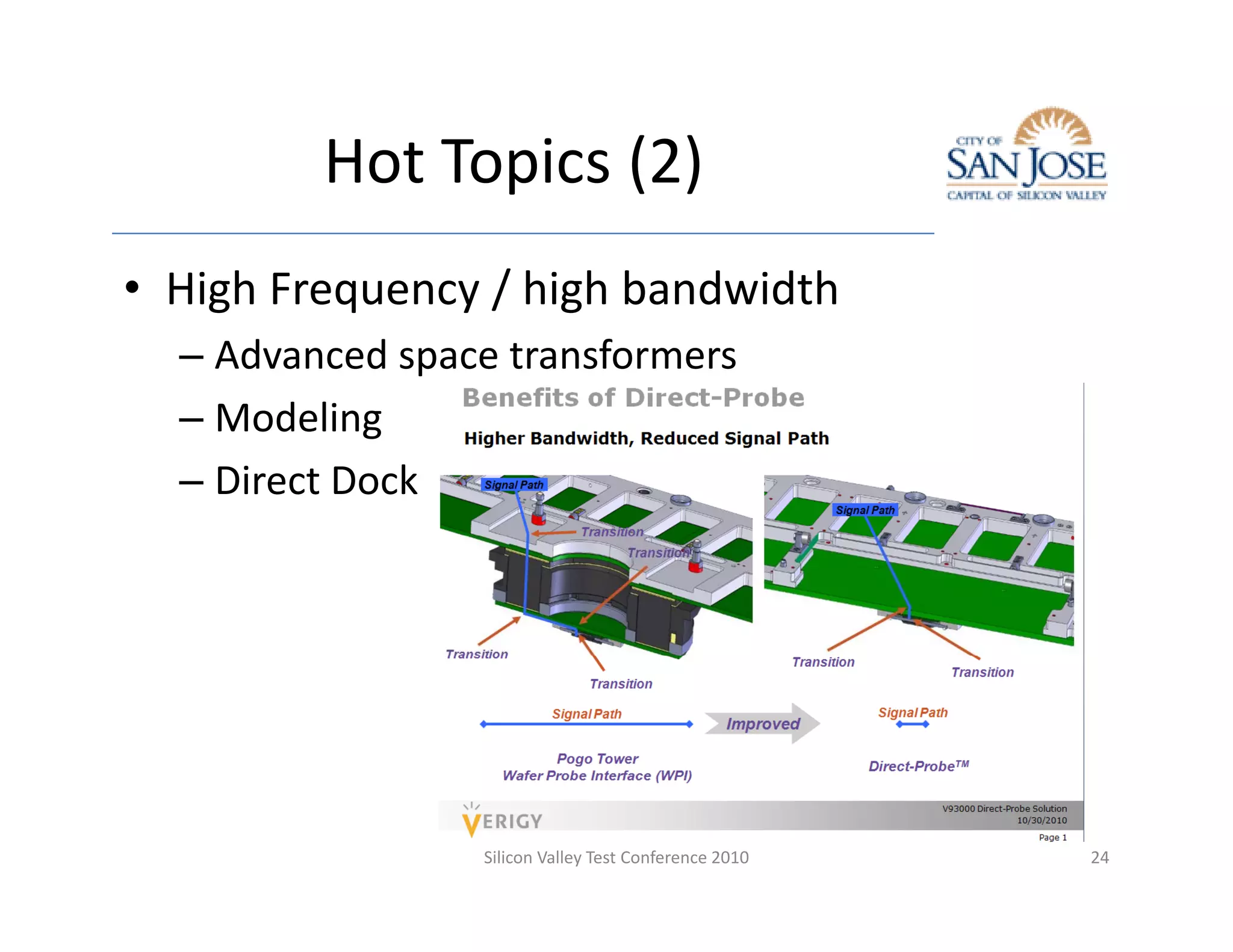 Hot Topics (2)

CITY OF
SAN JOSE
CAPITAL OF SILICON VALLEY

• High Frequency / high bandwidth
– Advanced space transformers
– Modeling
– Direct Dock

Benefits of Direct-Probe

Higher Bandwidth, Reduced Signal Path

Signal Path
Transition
Transition
Transition
Transition

Signal Path
Transition
Transition

Signal Path
Improved
Signal Path

Pogo Tower
Wafer Probe Interface (WPI)

Direct-Probe™

VERIGY
V93000 Direct-Probe Solution
10/30/2010
Page 1

Silicon Valley Test Conference 2010
24